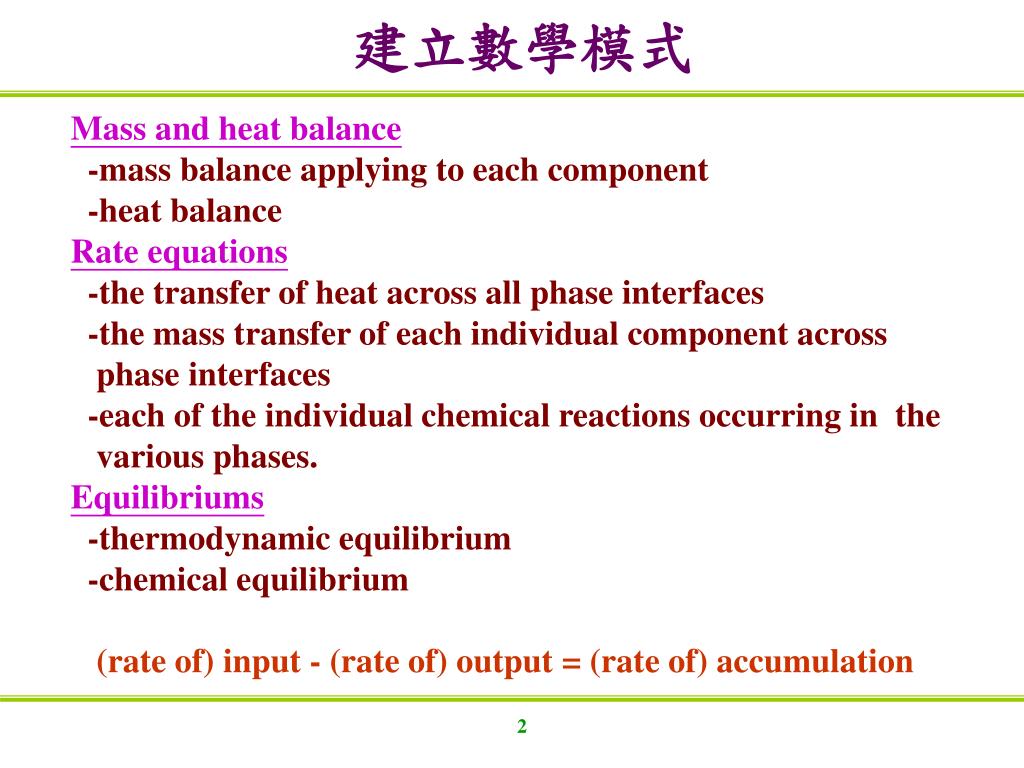 建立數學模式

Mass and heat balance
-mass balance applying to each component
-heat balance

Rate equations
-the transfer of heat across all phase interfaces
-the mass transfer of each individual component across phase interfaces
-each of the individual chemical reactions occurring in the various phases.

Equilibriums
-thermodynamic equilibrium
-chemical equilibrium

(rate of) input - (rate of) output = (rate of) accumulation

2